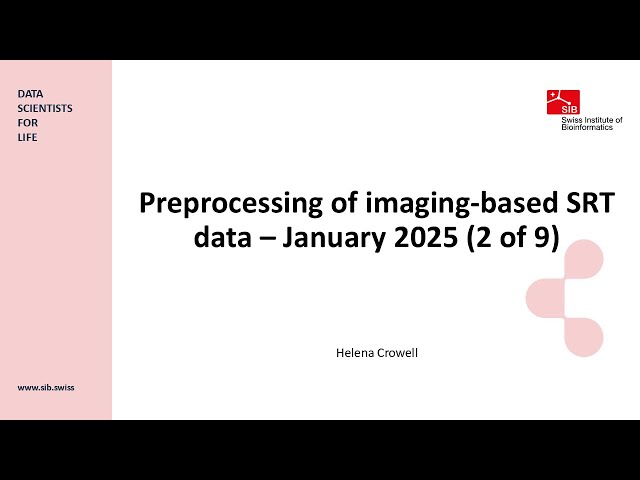 DATA
SCIENTISTS
FOR
LIFE

SIB
Swiss Institute of
Bioinformatics

Preprocessing of imaging-based SRT data – January 2025 (2 of 9)

Helena Crowell

www.sib.swiss